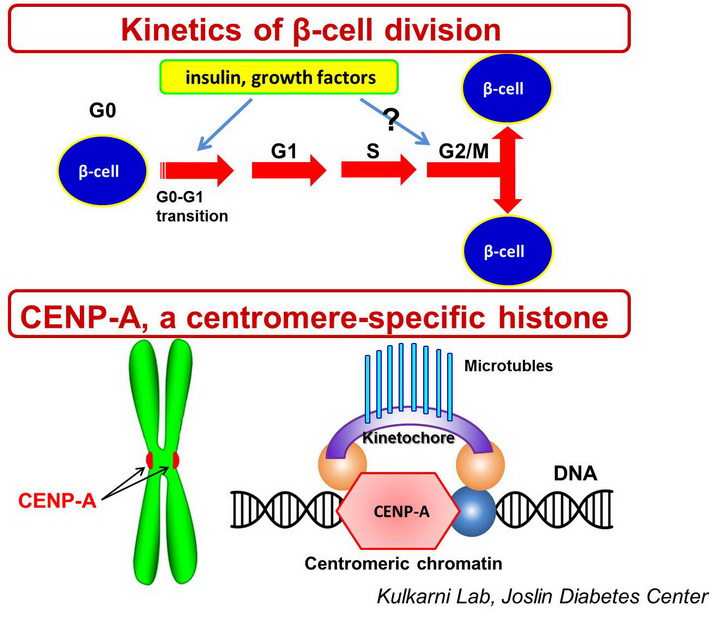 Kinetics of β-cell division

insulin, growth factors

G0

β-cell

G0-G1 transition

G1

S

?

G2/M

β-cell

β-cell

CENP-A, a centromere-specific histone

CENP-A

Microtubles

Kinetochore

DNA

CENP-A

Centromeric chromatin

Kulkarni Lab, Joslin Diabetes Center